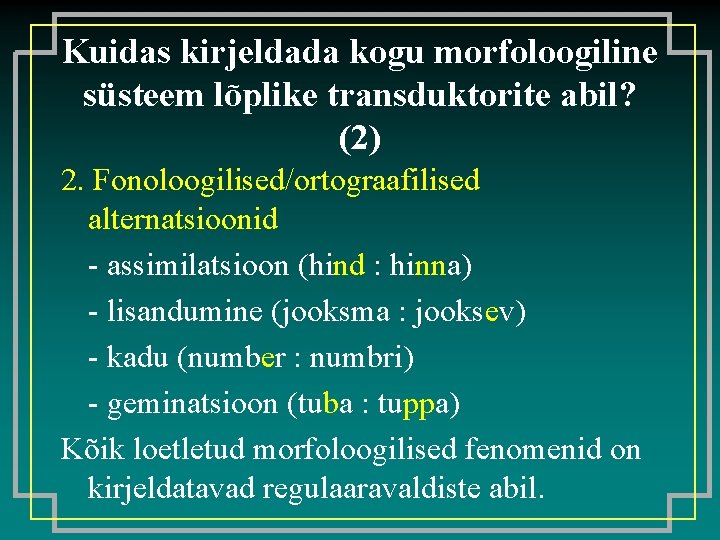 Kuidas kirjeldada kogu morfoloogiline süsteem lõplike transduktorite abil? (2)

2. Fonoloogilised/ortograafilised alternatsioonid

- assimilatsioon (hind : hinna)

- lisandumine (jooksma : jooksev)

- kadu (number : numbri)

- geminatsioon (tuba : tuppa)

Kõik loetletud morfoloogilised fenomenid on kirjeldatavad regulaaravaldiste abil.